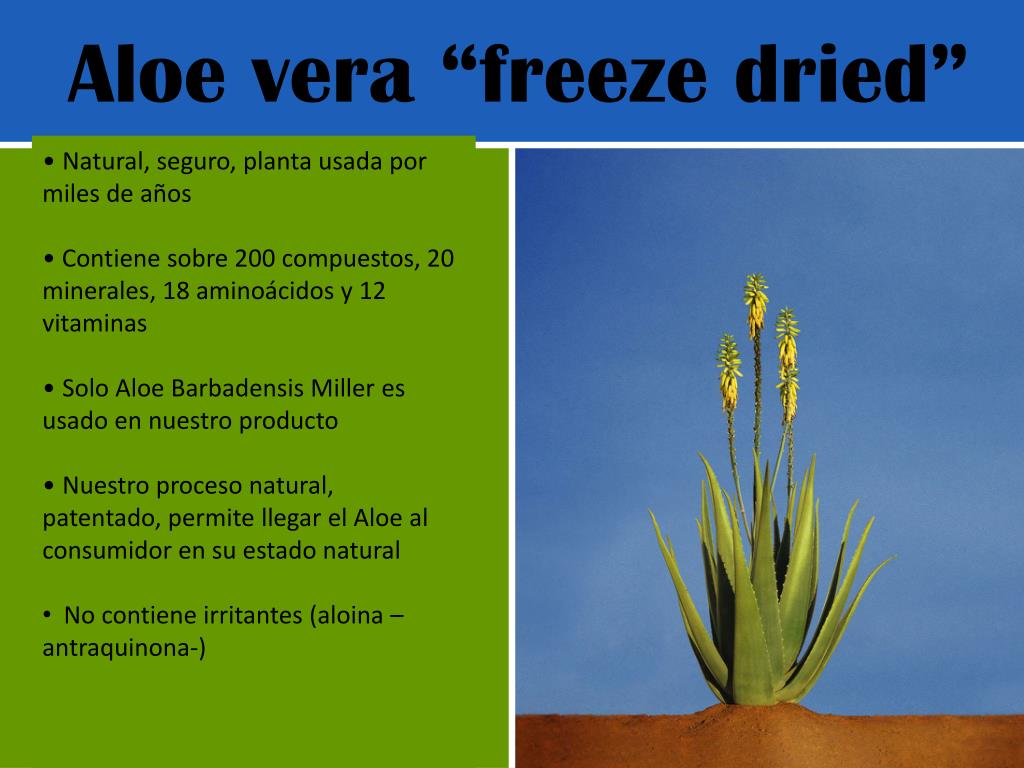 Aloe vera “freeze dried”

• Natural, seguro, planta usada por miles de años

• Contiene sobre 200 compuestos, 20 minerales, 18 aminoácidos y 12 vitaminas

• Solo Aloe Barbadensis Miller es usado en nuestro producto

• Nuestro proceso natural, patentado, permite llegar el Aloe al consumidor en su estado natural

• No contiene irritantes (aloina – antraquinona-)